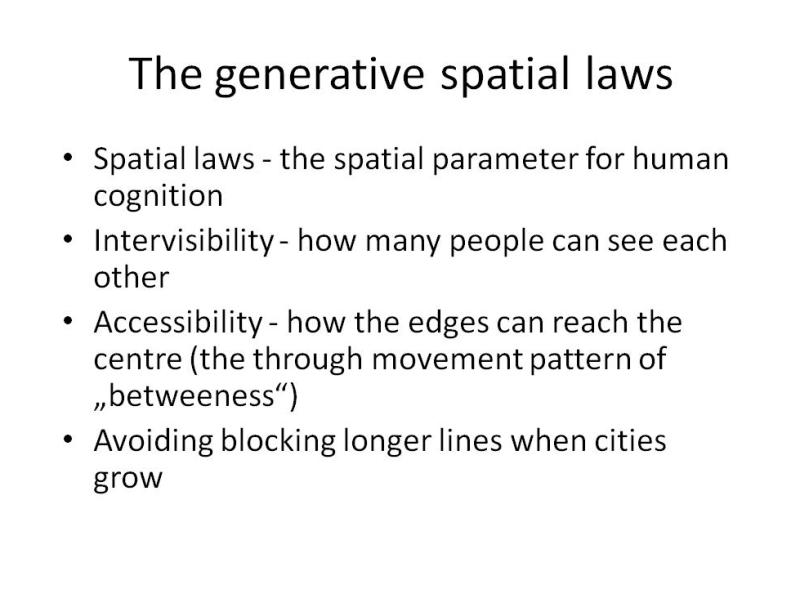 The generative spatial laws

• Spatial laws - the spatial parameter for human cognition
• Intervisibility - how many people can see each other
• Accessibility - how the edges can reach the centre (the through movement pattern of „betweeness“)
• Avoiding blocking longer lines when cities grow